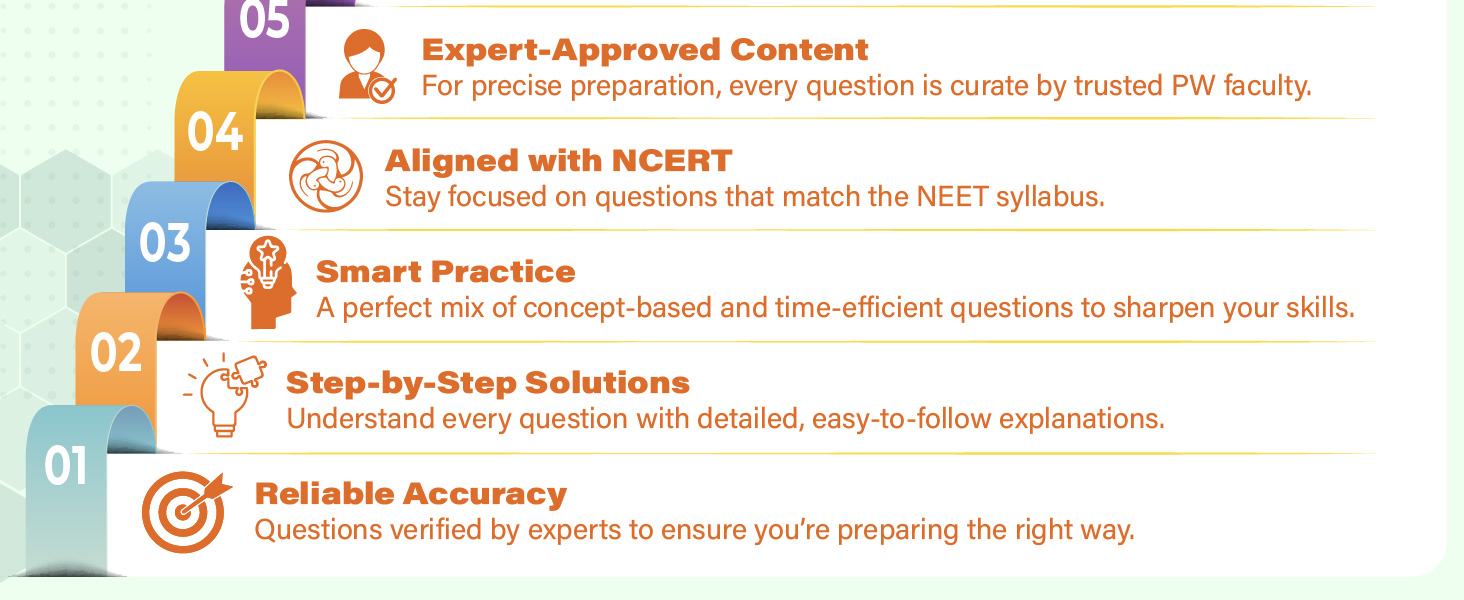 05
Expert-Approved Content
For precise preparation, every question is curate by trusted PW faculty.

04
Aligned with NCERT
Stay focused on questions that match the NEET syllabus.

03
Smart Practice
A perfect mix of concept-based and time-efficient questions to sharpen your skills.

02
Step-by-Step Solutions
Understand every question with detailed, easy-to-follow explanations.

01
Reliable Accuracy
Questions verified by experts to ensure you're preparing the right way.